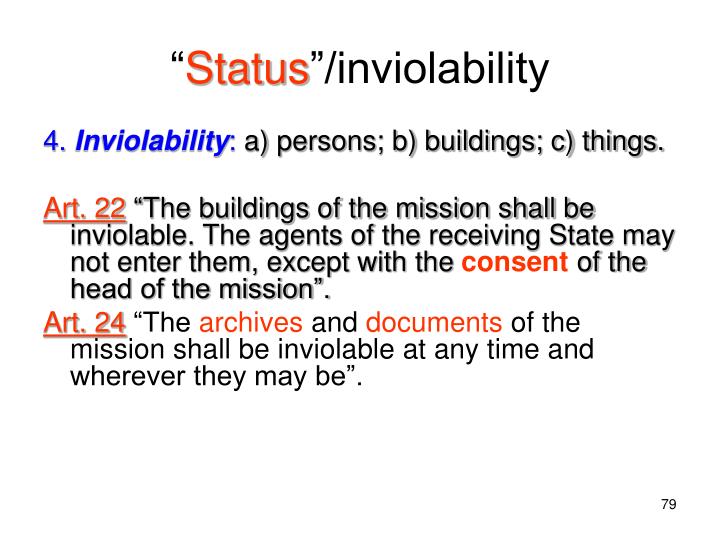 “Status”/inviolability

4. Inviolability: a) persons; b) buildings; c) things.

Art. 22 “The buildings of the mission shall be inviolable. The agents of the receiving State may not enter them, except with the consent of the head of the mission”.

Art. 24 “The archives and documents of the mission shall be inviolable at any time and wherever they may be”.

79